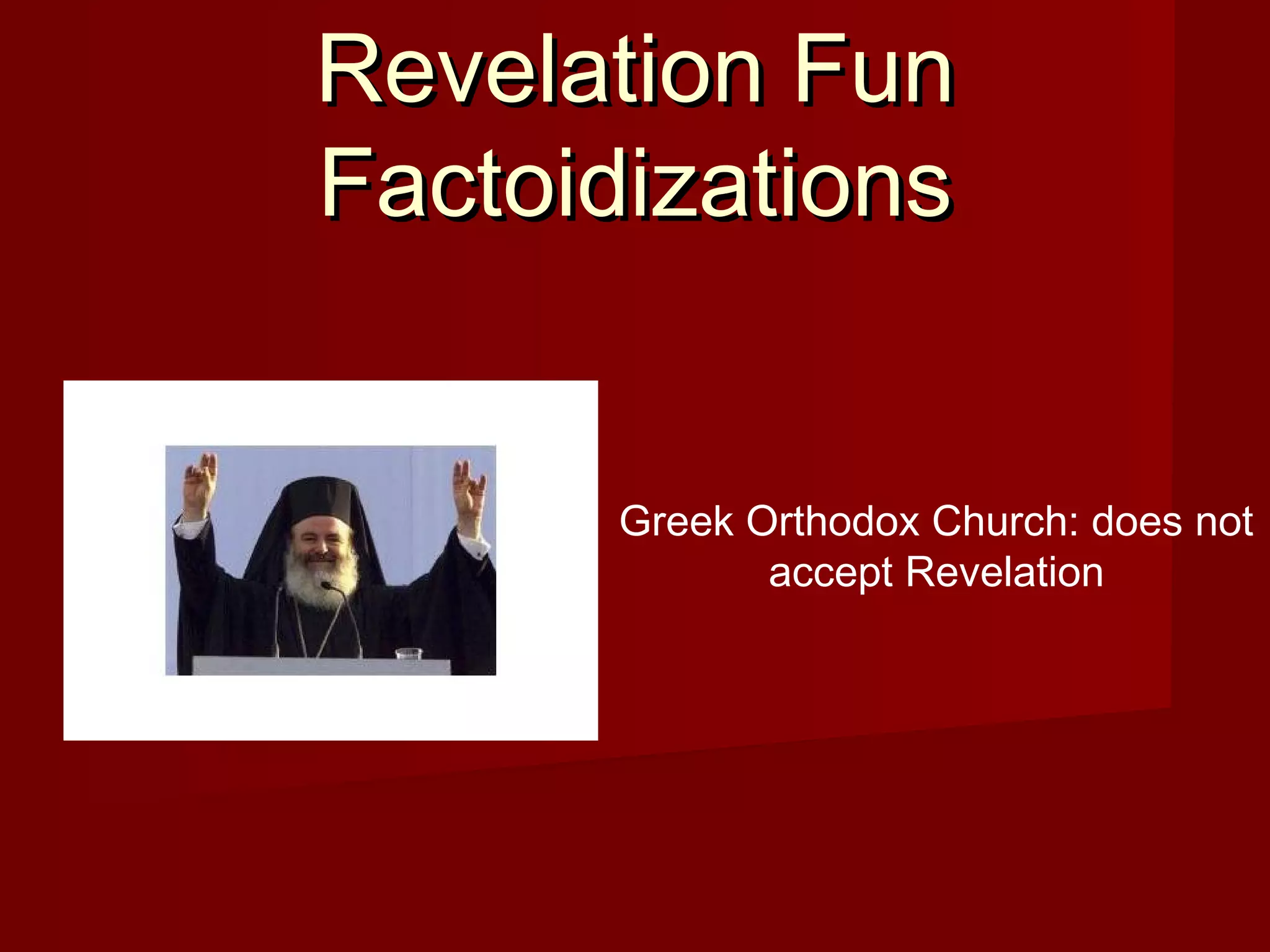 Revelation Fun Factoidizations

Greek Orthodox Church: does not accept Revelation